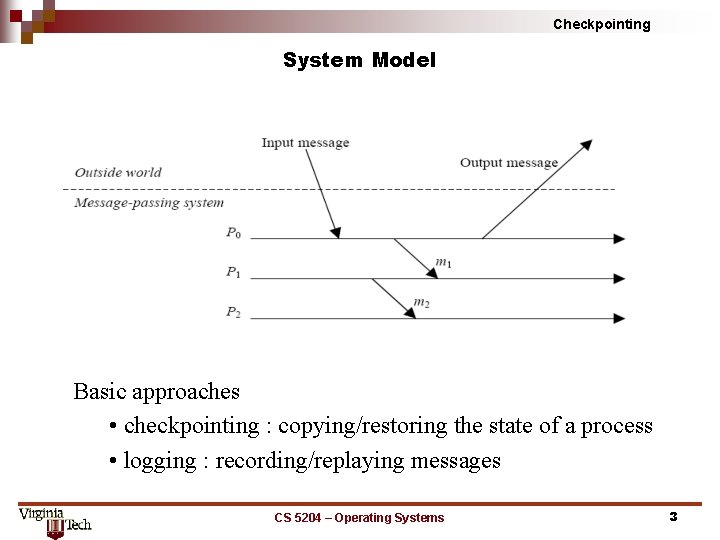 Checkpointing

System Model

Input message

Output message

Outside world

Message-passing system

$P_0$

$m_1$

$P_1$

$m_2$

$P_2$

Basic approaches

• checkpointing : copying/restoring the state of a process

• logging : recording/replaying messages

Virginia Tech

CS 5204 – Operating Systems

3